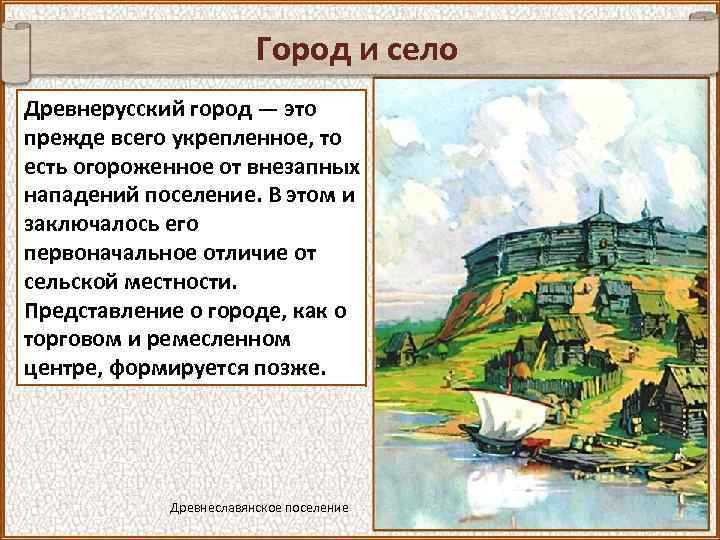 Город и село

Древнерусский город — это прежде всего укрепленное, то есть огороженное от внезапных нападений поселение. В этом и заключалось его первоначальное отличие от сельской местности. Представление о городе, как о торговом и ремесленном центре, формируется позже.

Древнеславянское поселение